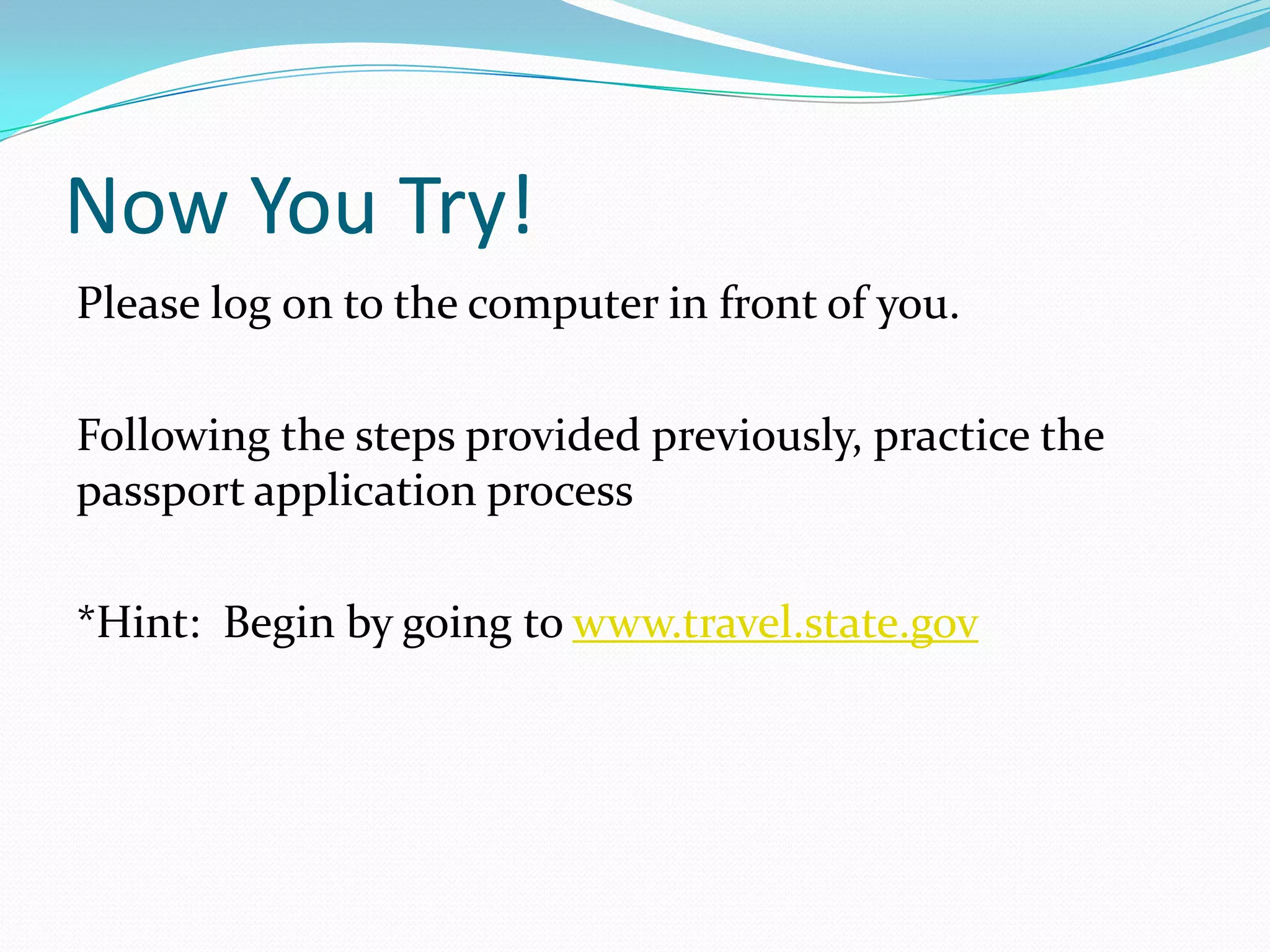 Now You Try!

Please log on to the computer in front of you.

Following the steps provided previously, practice the passport application process

*Hint:  Begin by going to www.travel.state.gov